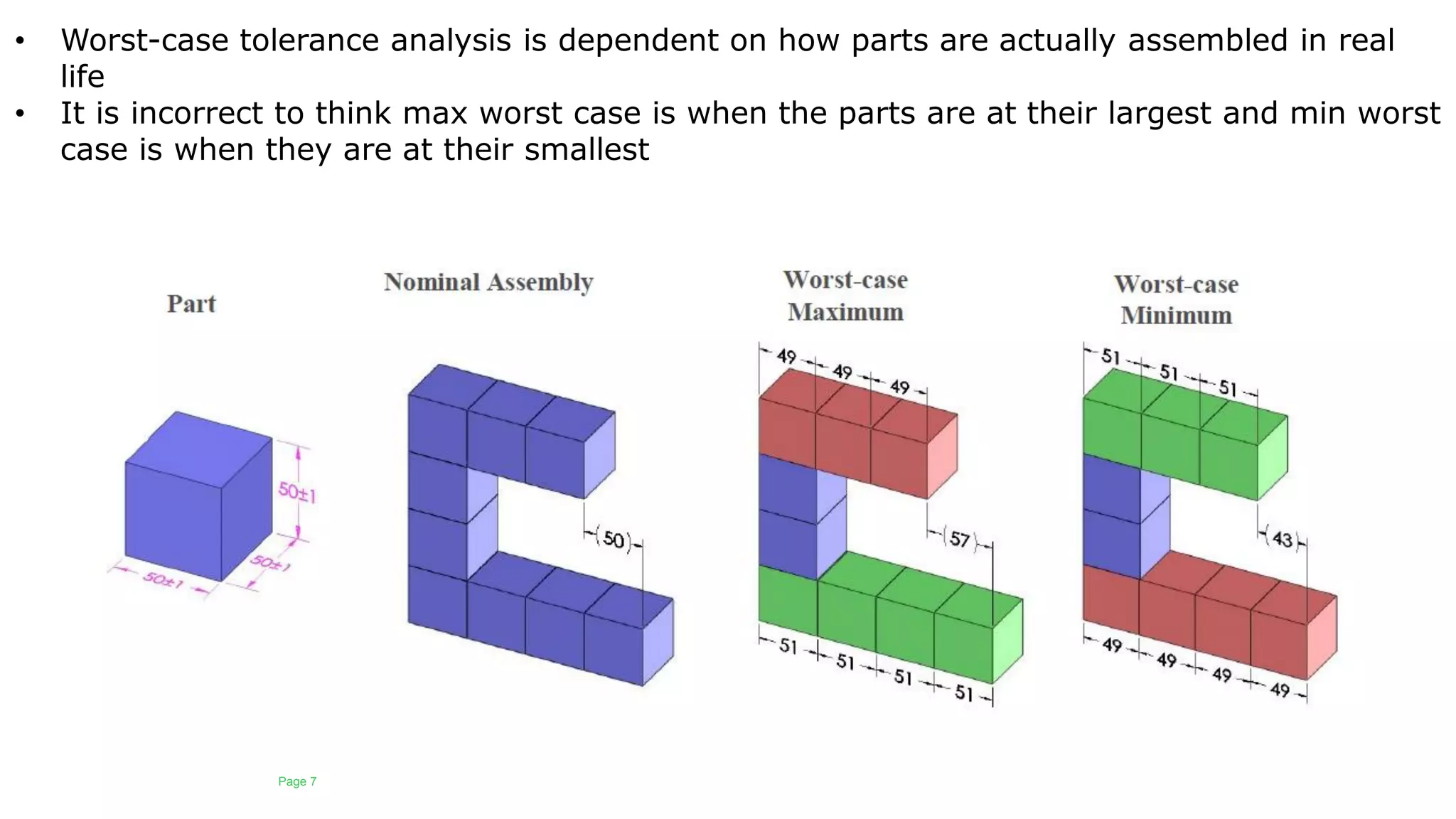 • Worst-case tolerance analysis is dependent on how parts are actually assembled in real life
• It is incorrect to think max worst case is when the parts are at their largest and min worst case is when they are at their smallest

Part

50±1
50±1
50±1

Nominal Assembly

(50)

Worst-case Maximum

49 49 49

(57)

51 51 51 51

Worst-case Minimum

51 51 51

(43)

49 49 49 49

Page 7